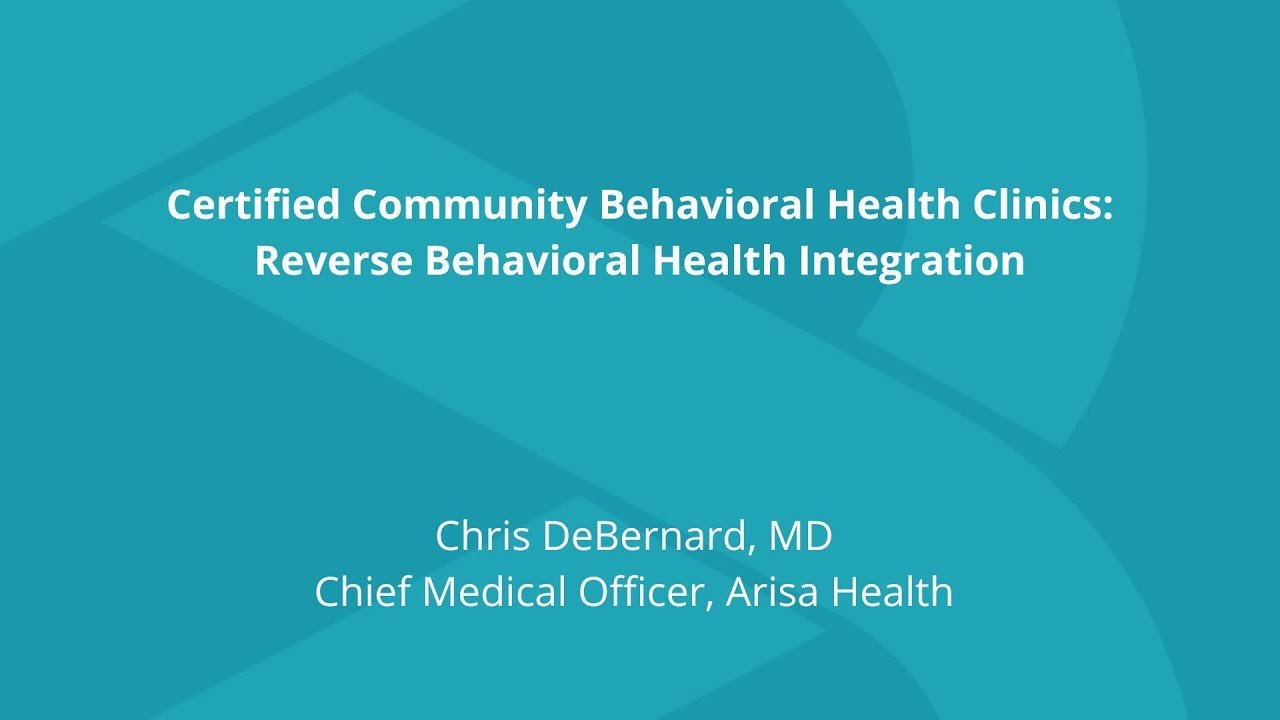 Certified Community Behavioral Health Clinics: Reverse Behavioral Health Integration

Chris DeBernard, MD
Chief Medical Officer, Arisa Health